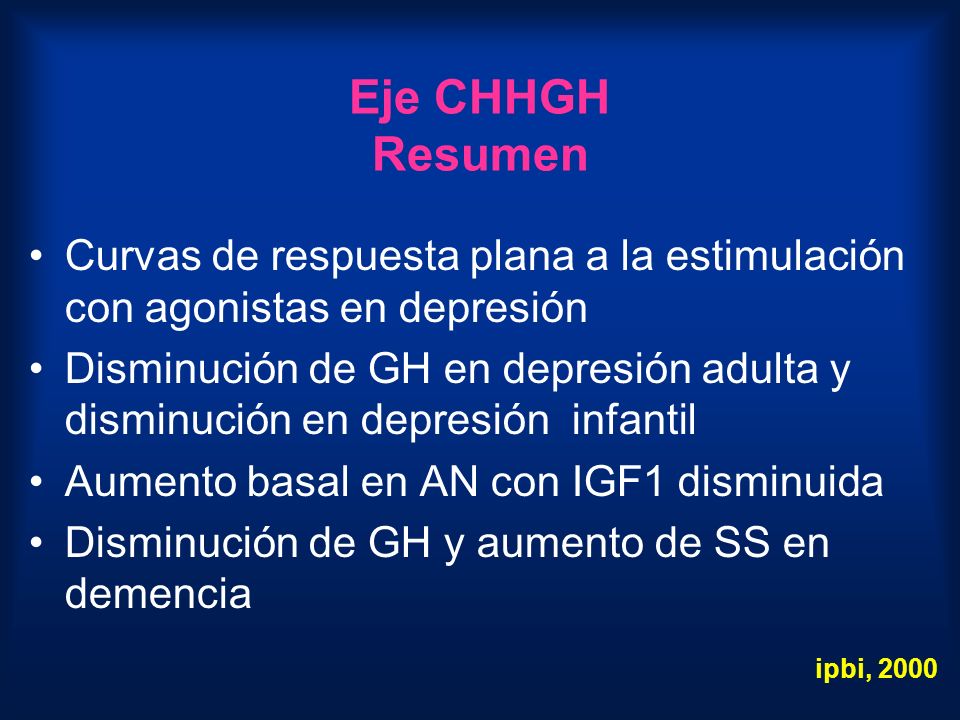 Eje CHHGH
Resumen

• Curvas de respuesta plana a la estimulación con agonistas en depresión
• Disminución de GH en depresión adulta y disminución en depresión infantil
• Aumento basal en AN con IGF1 disminuida
• Disminución de GH y aumento de SS en demencia

ipbi, 2000